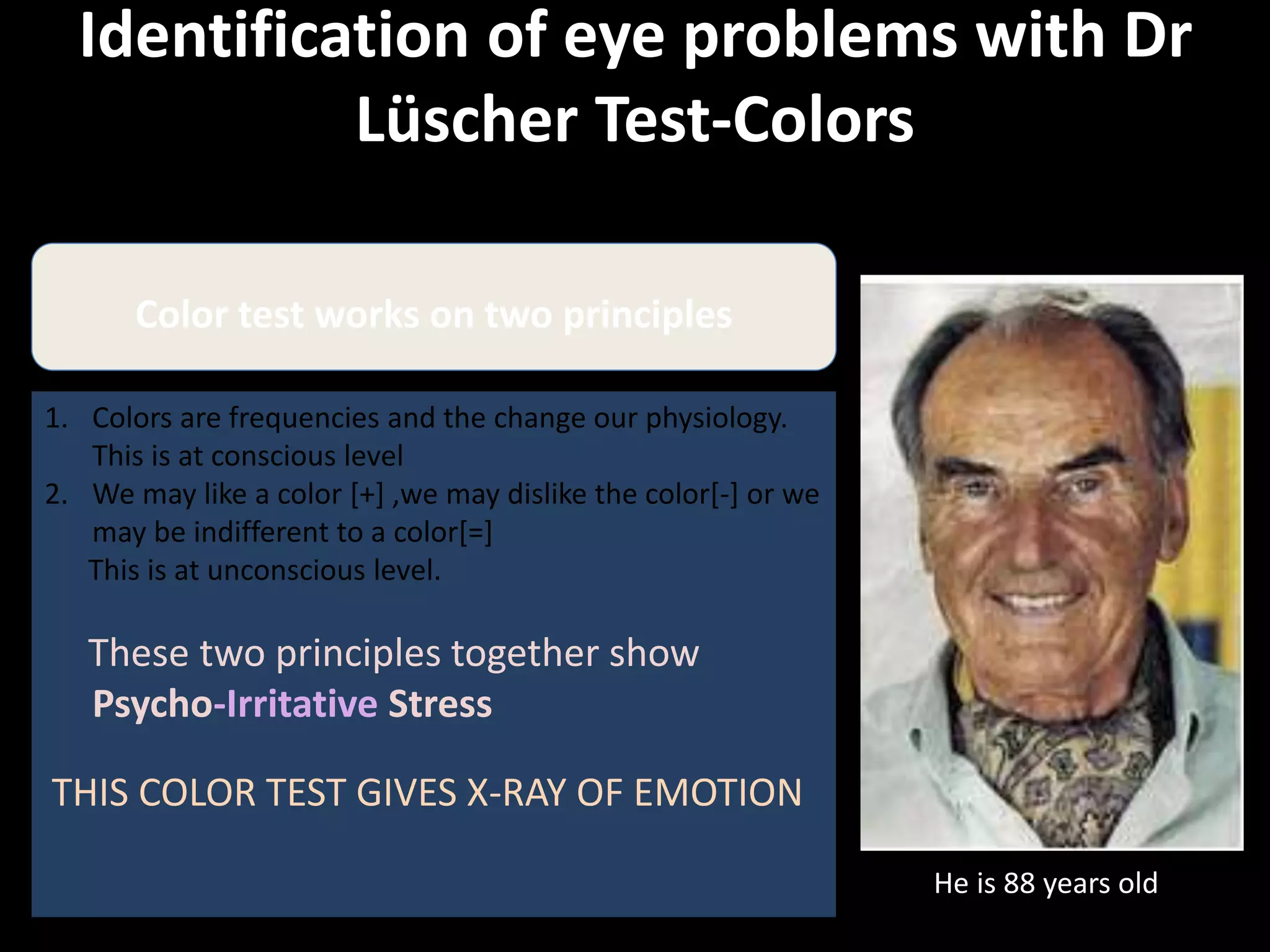 Identification of eye problems with Dr Lüscher Test-Colors

Color test works on two principles

1. Colors are frequencies and the change our physiology. This is at conscious level
2. We may like a color [+] ,we may dislike the color[-] or we may be indifferent to a color[=]
This is at unconscious level.

These two principles together show
Psycho-Irritative Stress

THIS COLOR TEST GIVES X-RAY OF EMOTION

He is 88 years old